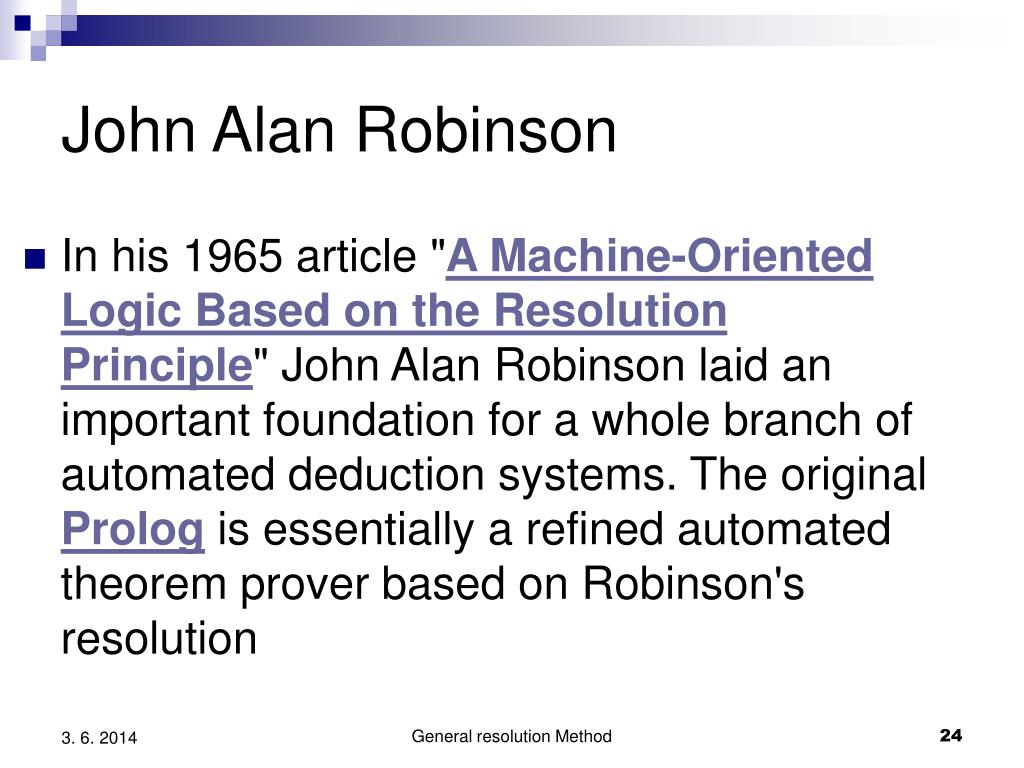 John Alan Robinson

In his 1965 article "A Machine-Oriented Logic Based on the Resolution Principle" John Alan Robinson laid an important foundation for a whole branch of automated deduction systems. The original Prolog is essentially a refined automated theorem prover based on Robinson's resolution

3. 6. 2014

General resolution Method

24